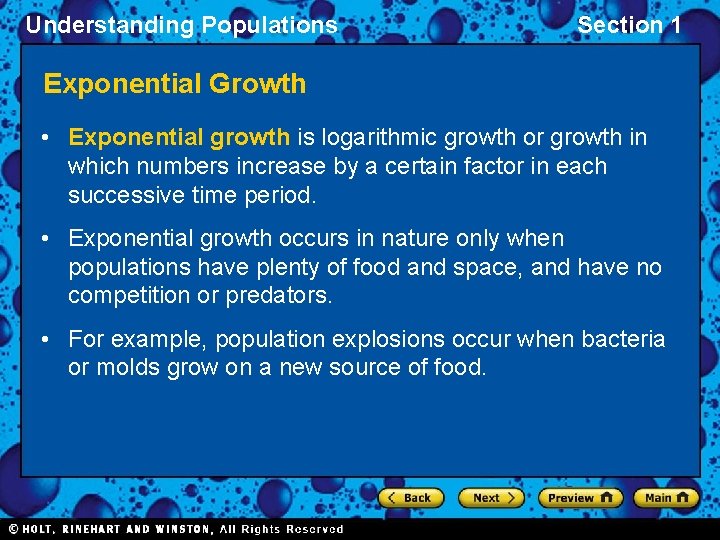 Understanding Populations

Section 1

Exponential Growth

• Exponential growth is logarithmic growth or growth in which numbers increase by a certain factor in each successive time period.

• Exponential growth occurs in nature only when populations have plenty of food and space, and have no competition or predators.

• For example, population explosions occur when bacteria or molds grow on a new source of food.

Back

Next

Preview

Main

© HOLT, RINEHART AND WINSTON, All Rights Reserved